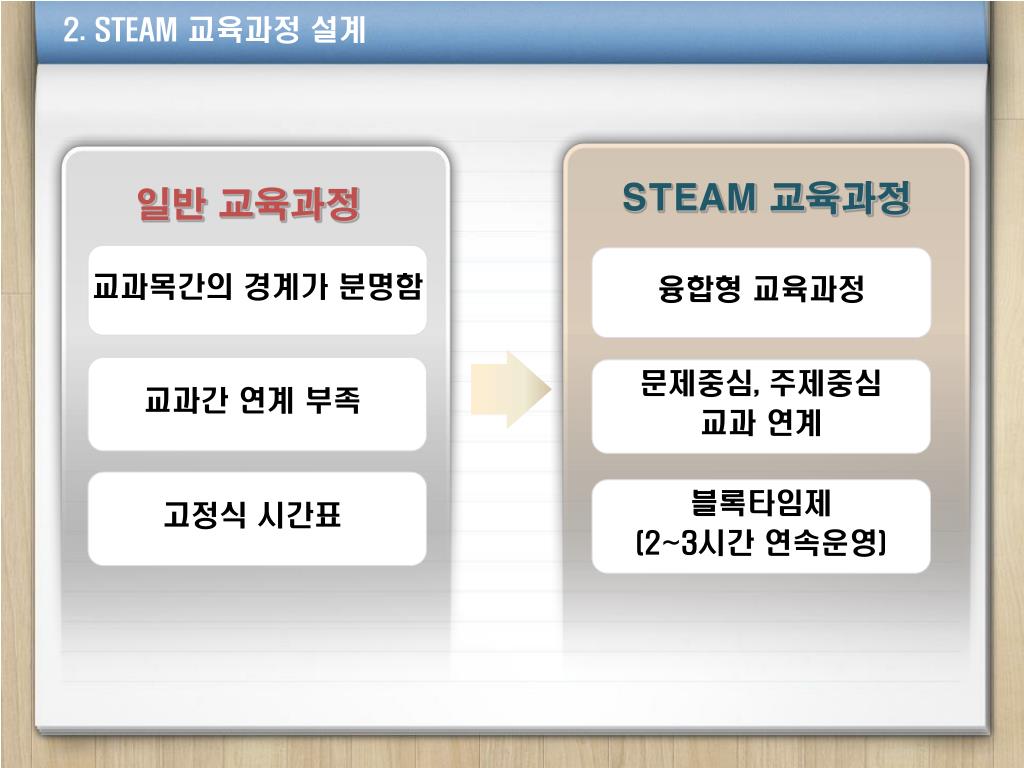 2. STEAM 교육과정 설계

일반 교육과정

교과목간의 경계가 분명함

교과간 연계 부족

고정식 시간표

STEAM 교육과정

융합형 교육과정

문제중심, 주제중심 교과 연계

블록타임제 (2~3시간 연속운영)